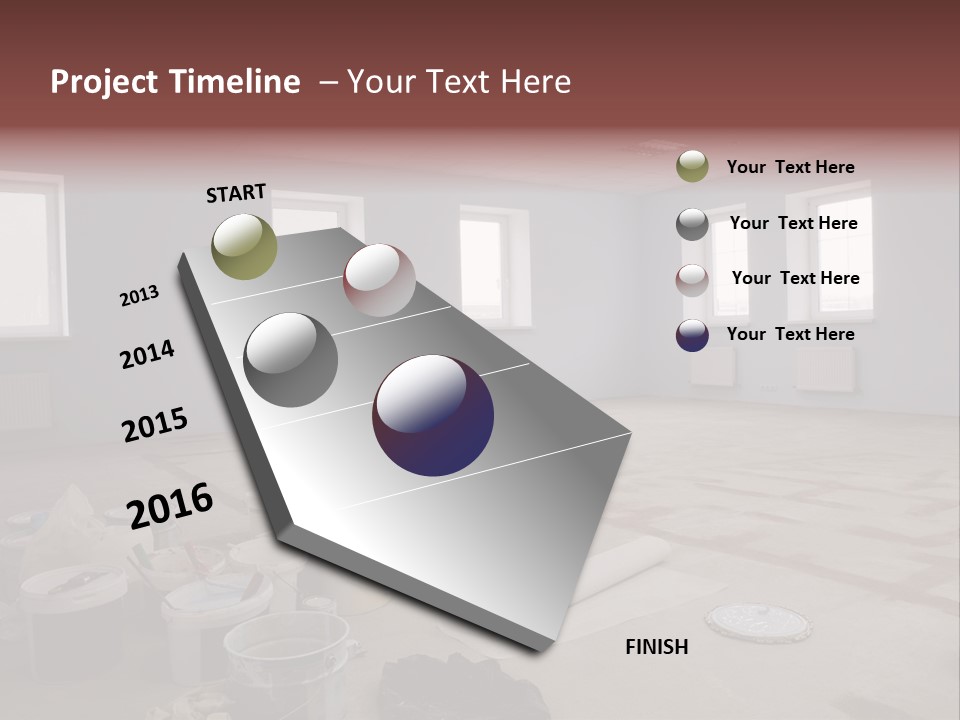 Project Timeline – Your Text Here

START

2013

2014

2015

2016

FINISH

Your Text Here

Your Text Here

Your Text Here

Your Text Here